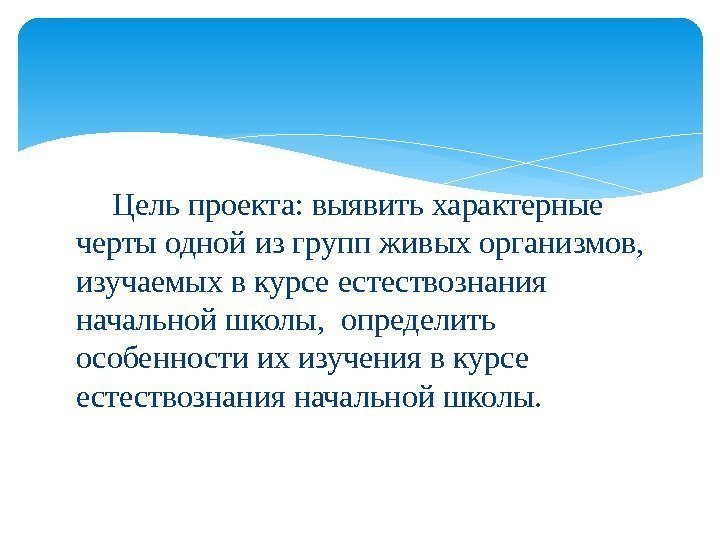 Цель проекта: выявить характерные черты одной из групп живых организмов, изучаемых в курсе естествознания начальной школы,  определить особенности их изучения в курсе естествознания начальной школы.